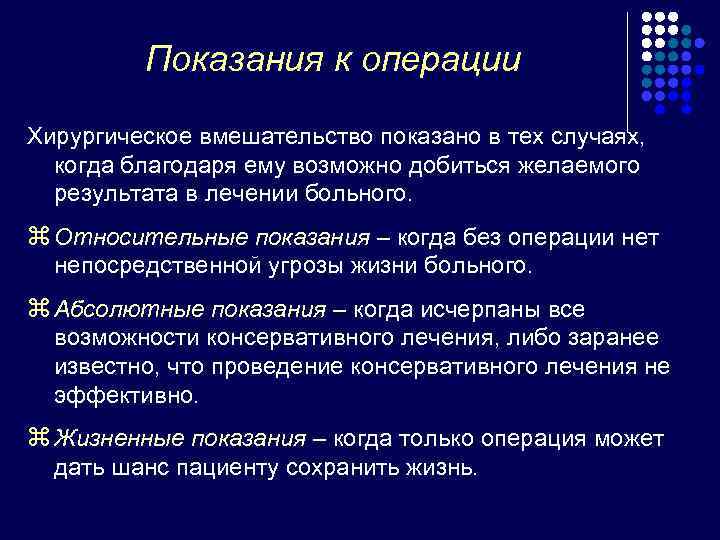 Показания к операции

Хирургическое вмешательство показано в тех случаях, когда благодаря ему возможно добиться желаемого результата в лечении больного.

⌘ Относительные показания – когда без операции нет непосредственной угрозы жизни больного.

⌘ Абсолютные показания – когда исчерпаны все возможности консервативного лечения, либо заранее известно, что проведение консервативного лечения не эффективно.

⌘ Жизненные показания – когда только операция может дать шанс пациенту сохранить жизнь.